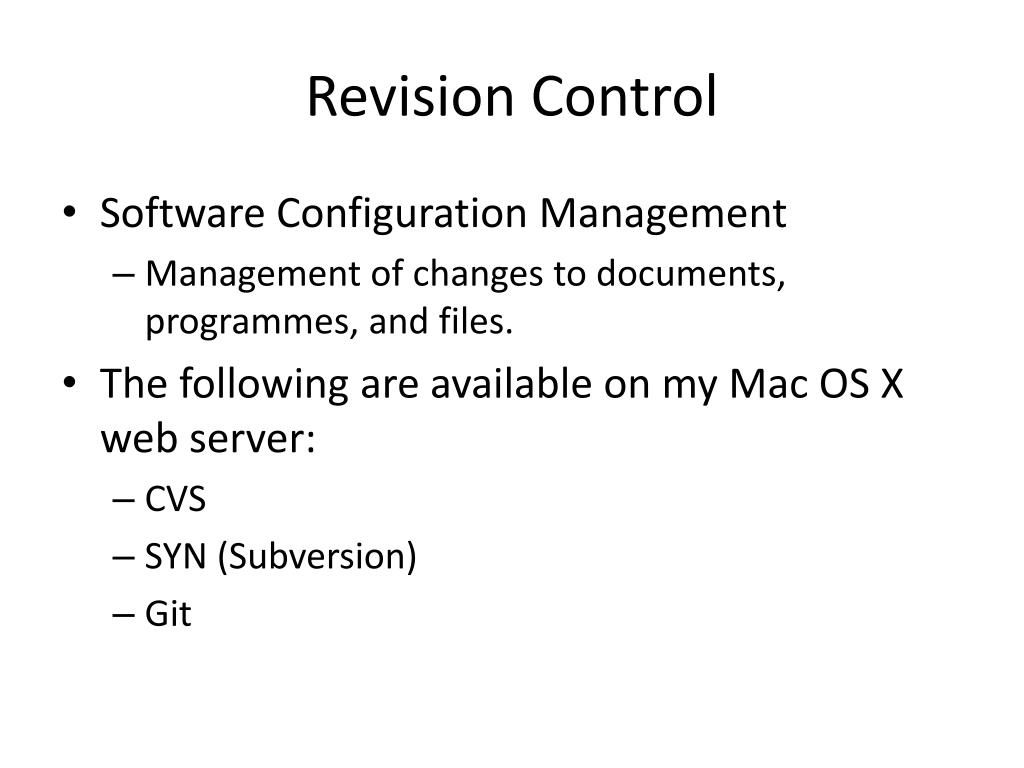 Revision Control

• Software Configuration Management
– Management of changes to documents, programmes, and files.

• The following are available on my Mac OS X web server:
– CVS
– SYN (Subversion)
– Git